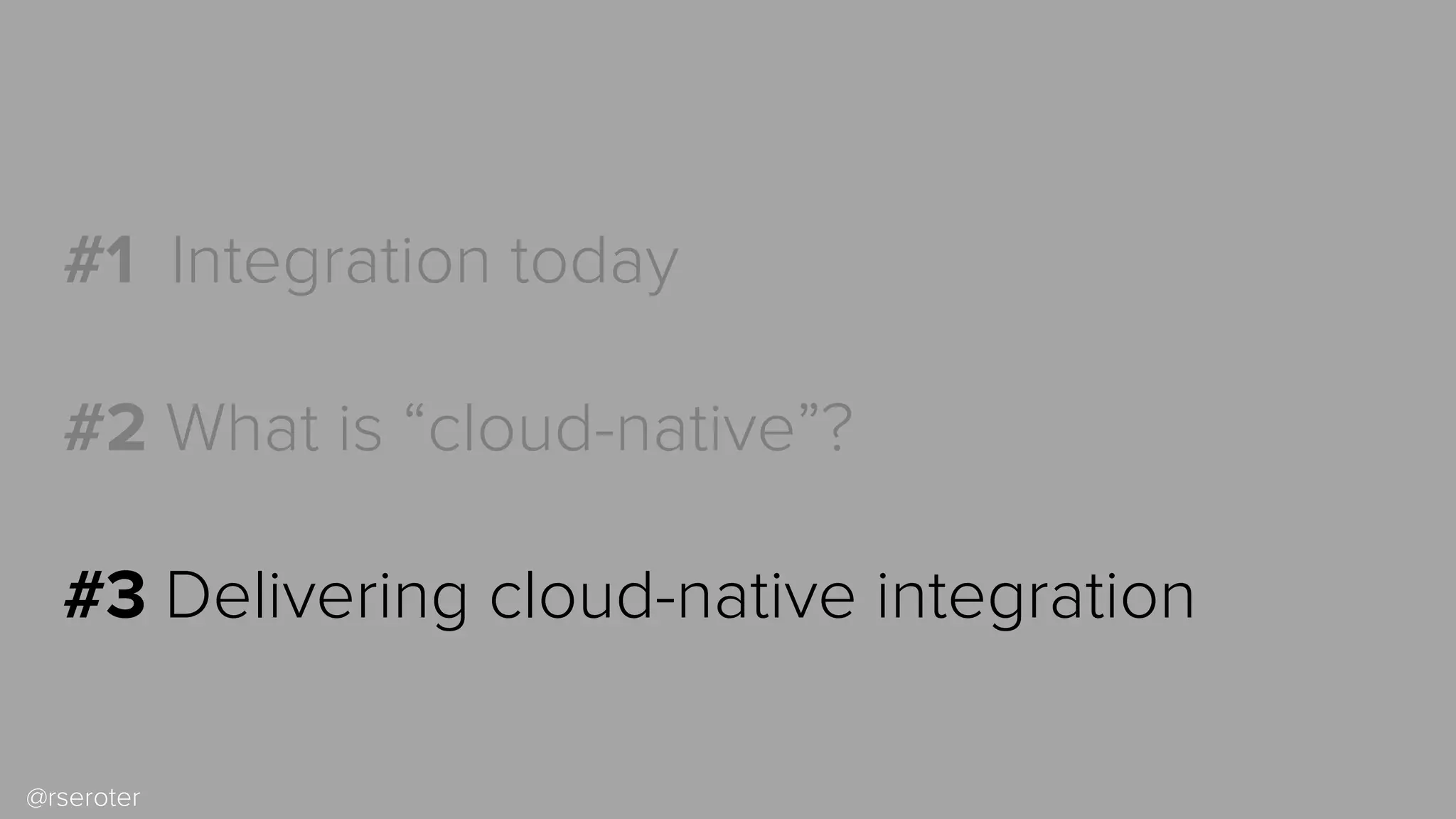 #1 Integration today

#2 What is “cloud-native”?

#3 Delivering cloud-native integration

@rseroter